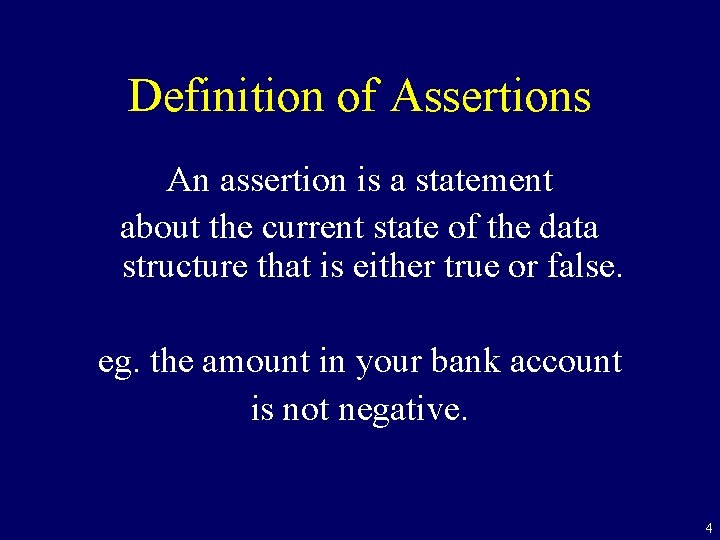 Definition of Assertions

An assertion is a statement about the current state of the data structure that is either true or false.

eg. the amount in your bank account is not negative.

4